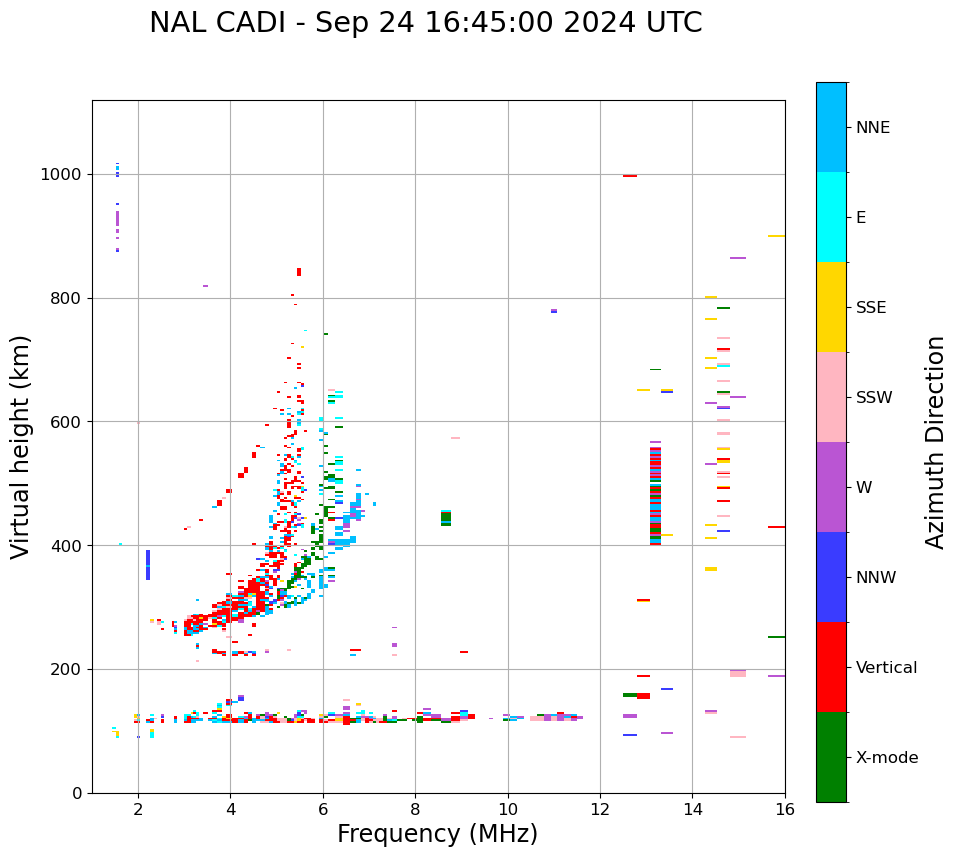 NAL CADI - Sep 24 16:45:00 2024 UTC

Virtual height (km)

1000
800
600
400
200
0

2
4
6
8
10
12
14
16

Frequency (MHz)

NNE
E
SSE
SSW
W
NNW
Vertical
X-mode

Azimuth Direction